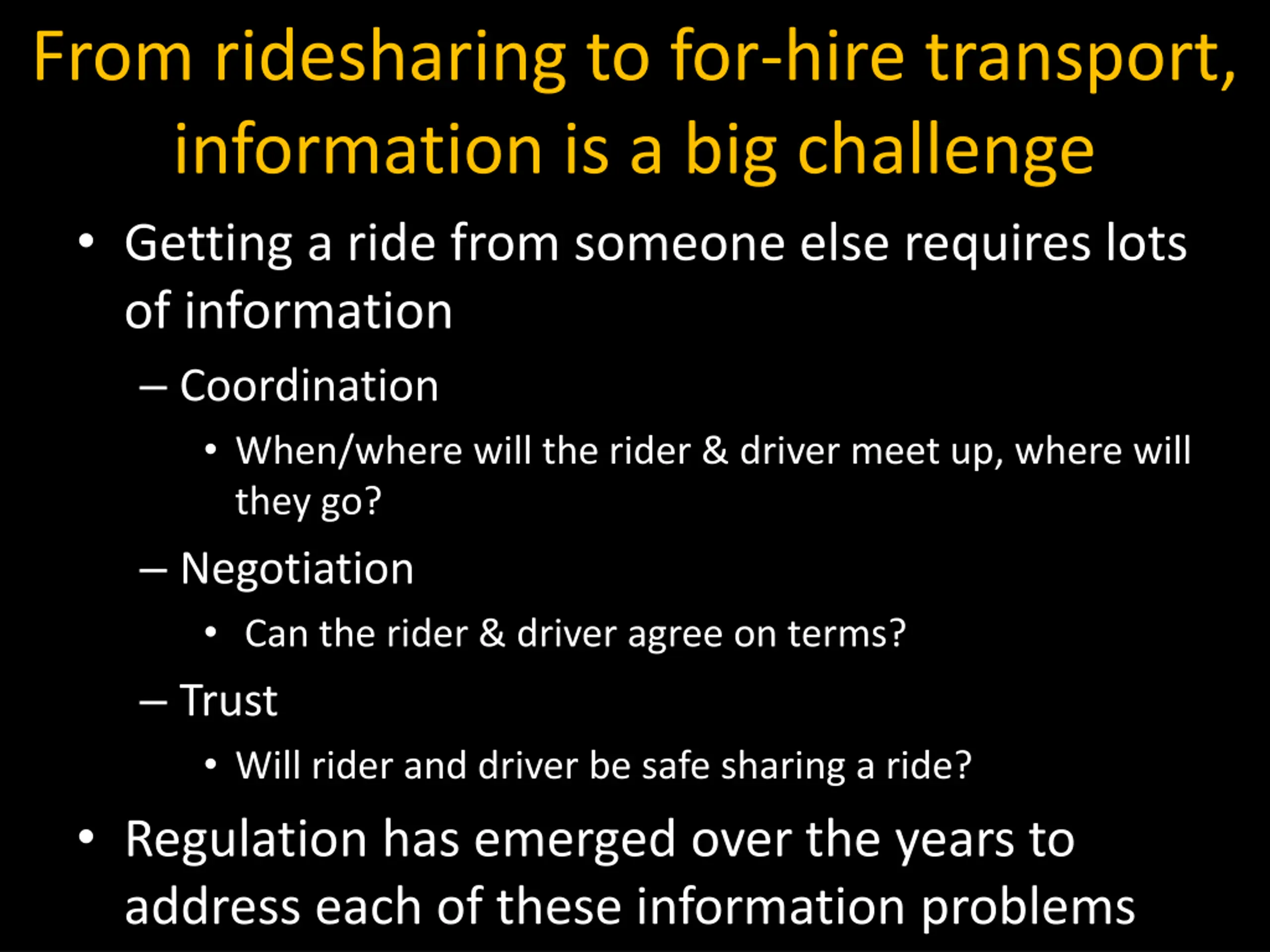 From ridesharing to for-hire transport, information is a big challenge

• Getting a ride from someone else requires lots of information
– Coordination
• When/where will the rider & driver meet up, where will they go?
– Negotiation
• Can the rider & driver agree on terms?
– Trust
• Will rider and driver be safe sharing a ride?
• Regulation has emerged over the years to address each of these information problems